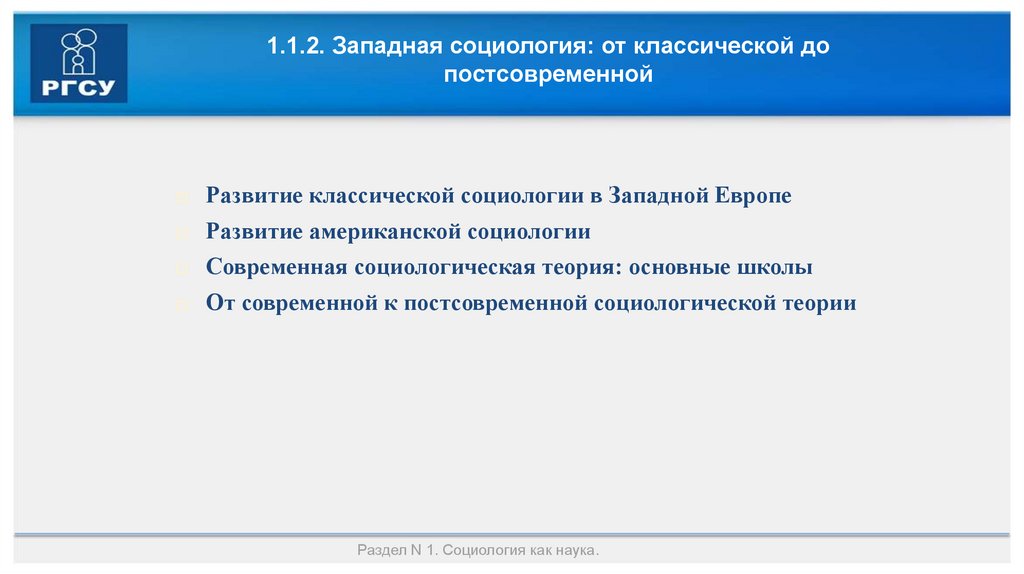 РГСУ

1.1.2. Западная социология: от классической до постсовременной

Развитие классической социологии в Западной Европе
Развитие американской социологии
Современная социологическая теория: основные школы
От современной к постсовременной социологической теории

Раздел N 1. Социология как наука.